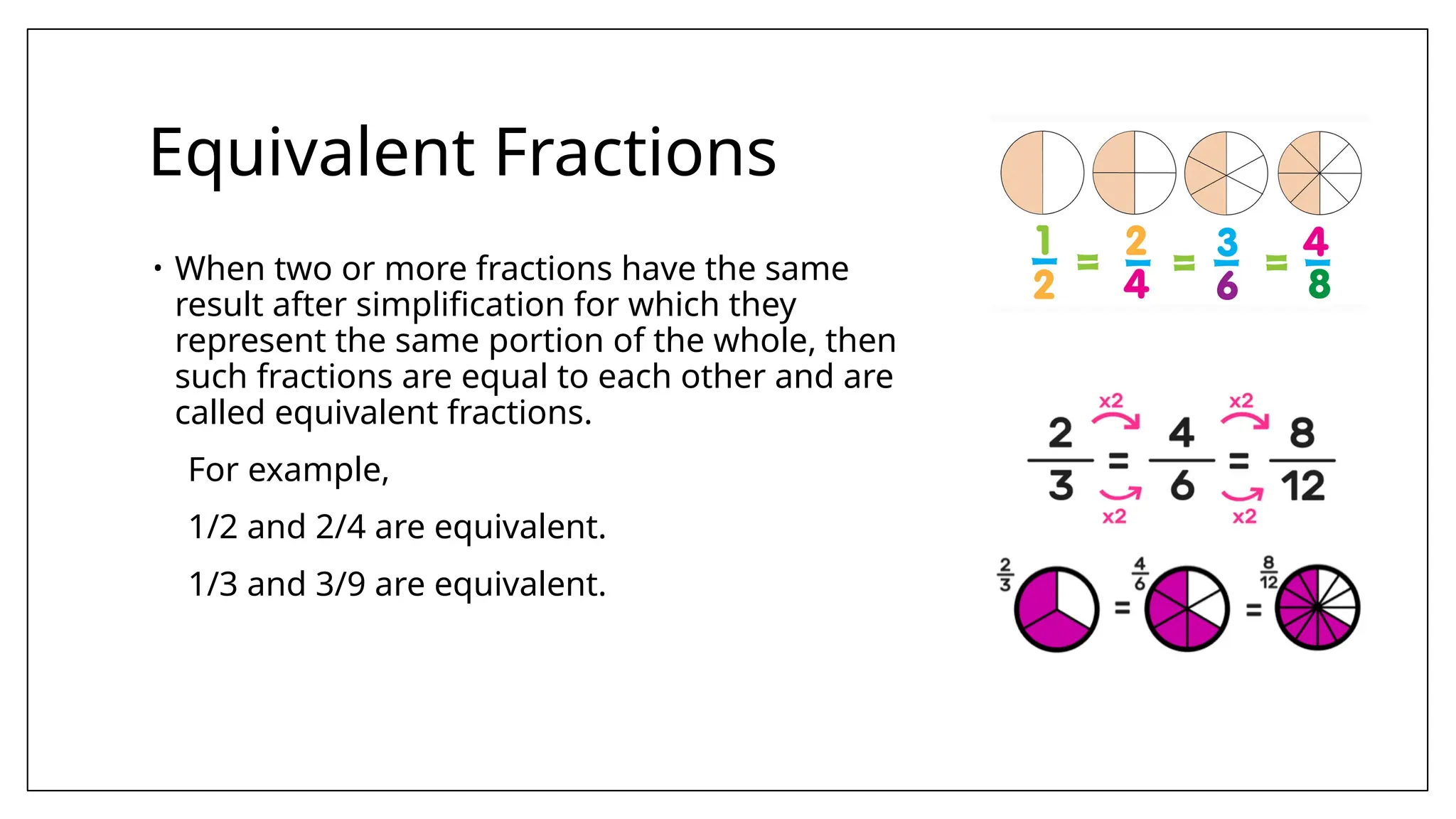 Equivalent Fractions

• When two or more fractions have the same result after simplification for which they represent the same portion of the whole, then such fractions are equal to each other and are called equivalent fractions.

For example,

1/2 and 2/4 are equivalent.

1/3 and 3/9 are equivalent.

$\frac{1}{2} = \frac{2}{4} = \frac{3}{6} = \frac{4}{8}$

x2 x2

$\frac{2}{3} = \frac{4}{6} = \frac{8}{12}$

x2 x2

$\frac{2}{3}$ = $\frac{4}{6}$ = $\frac{8}{12}$